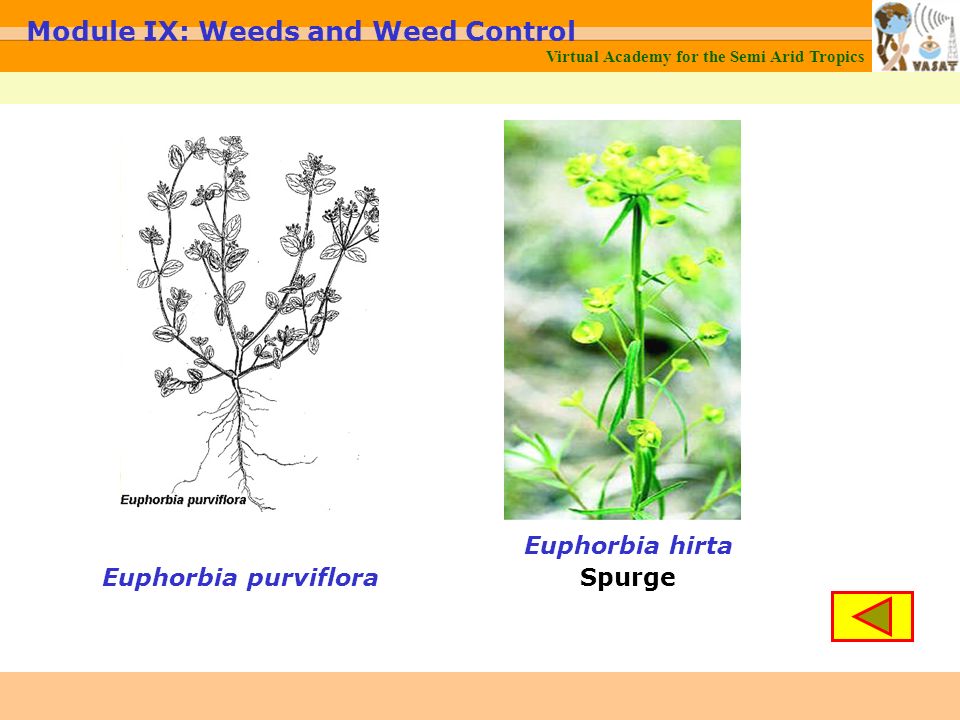 Module IX: Weeds and Weed Control

Virtual Academy for the Semi Arid Tropics

VASAT

Euphorbia purviflora

Euphorbia purviflora

Euphorbia hirta

Spurge